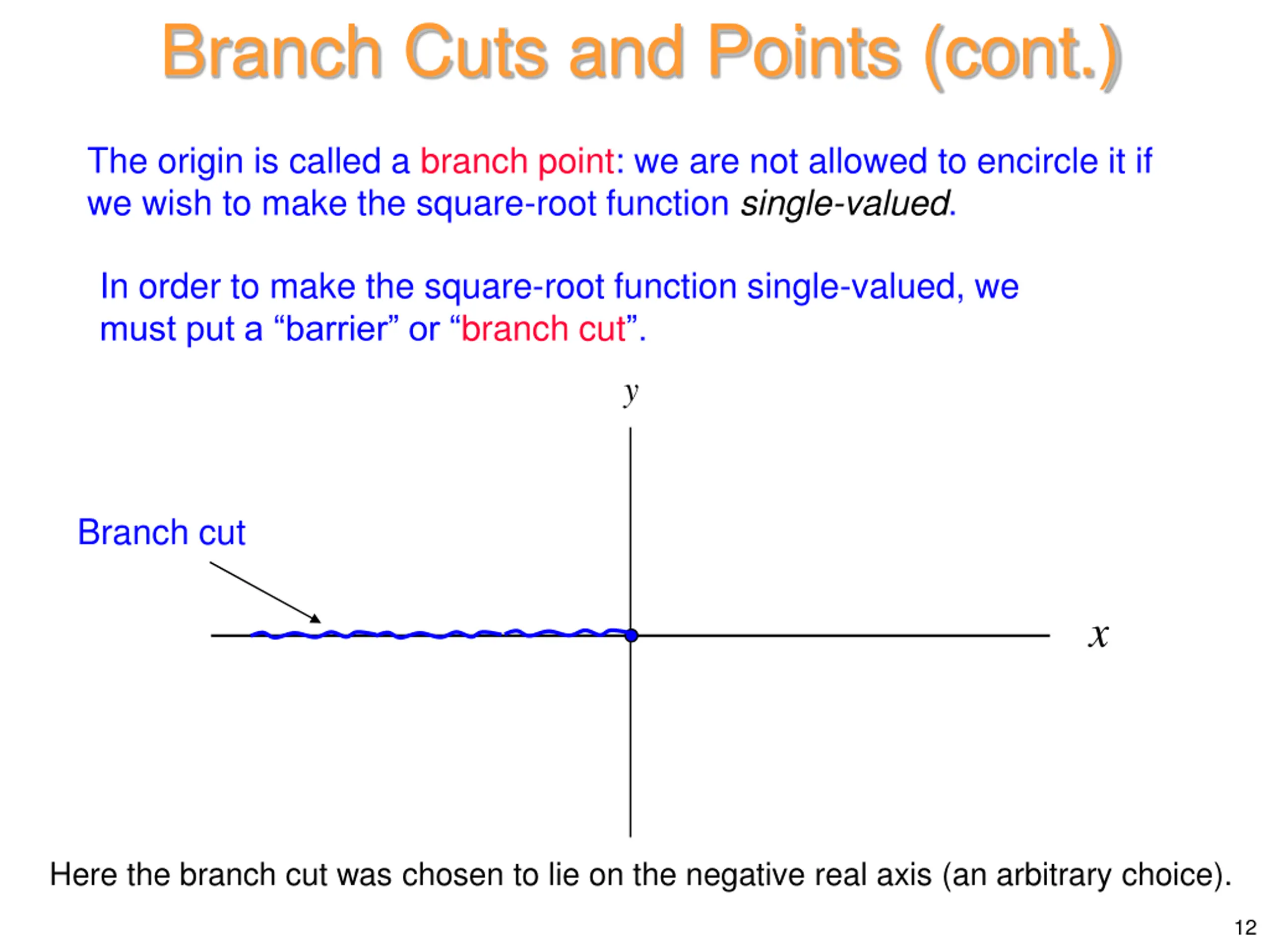 Branch Cuts and Points (cont.)

The origin is called a branch point: we are not allowed to encircle it if we wish to make the square-root function single-valued.

In order to make the square-root function single-valued, we must put a “barrier” or “branch cut”.

$y$

Branch cut

$x$

Here the branch cut was chosen to lie on the negative real axis (an arbitrary choice).

12